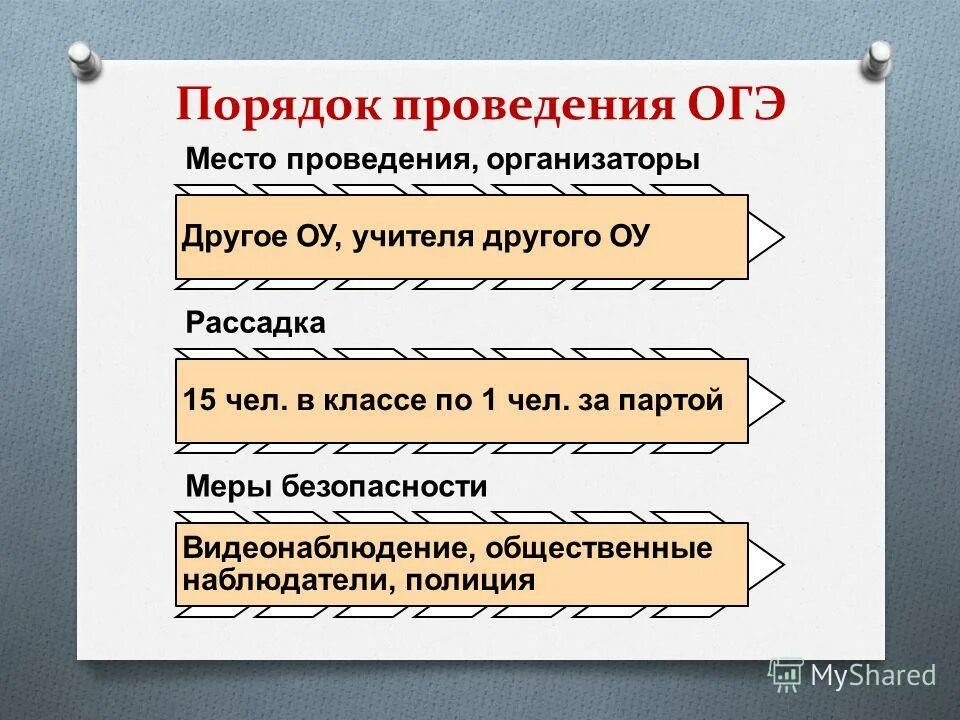 Порядок проведения ОГЭ

Место проведения, организаторы

Другое ОУ, учителя другого ОУ

Рассадка

15 чел. в классе по 1 чел. за партой

Меры безопасности

Видеонаблюдение, общественные наблюдатели, полиция

MyShared